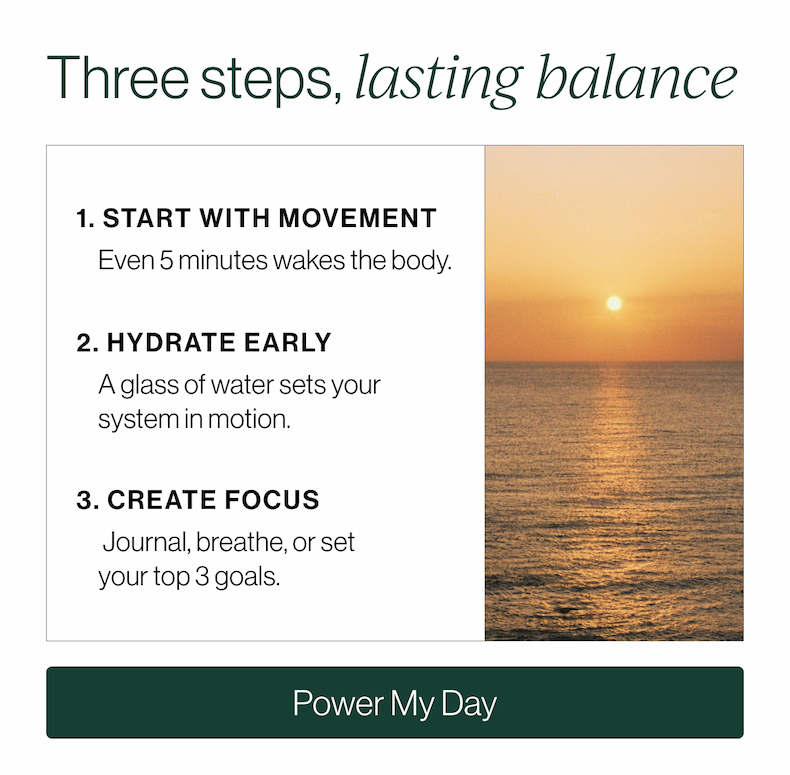 Three steps, lasting balance

1. START WITH MOVEMENT
Even 5 minutes wakes the body.

2. HYDRATE EARLY
A glass of water sets your system in motion.

3. CREATE FOCUS
Journal, breathe, or set your top 3 goals.

Power My Day